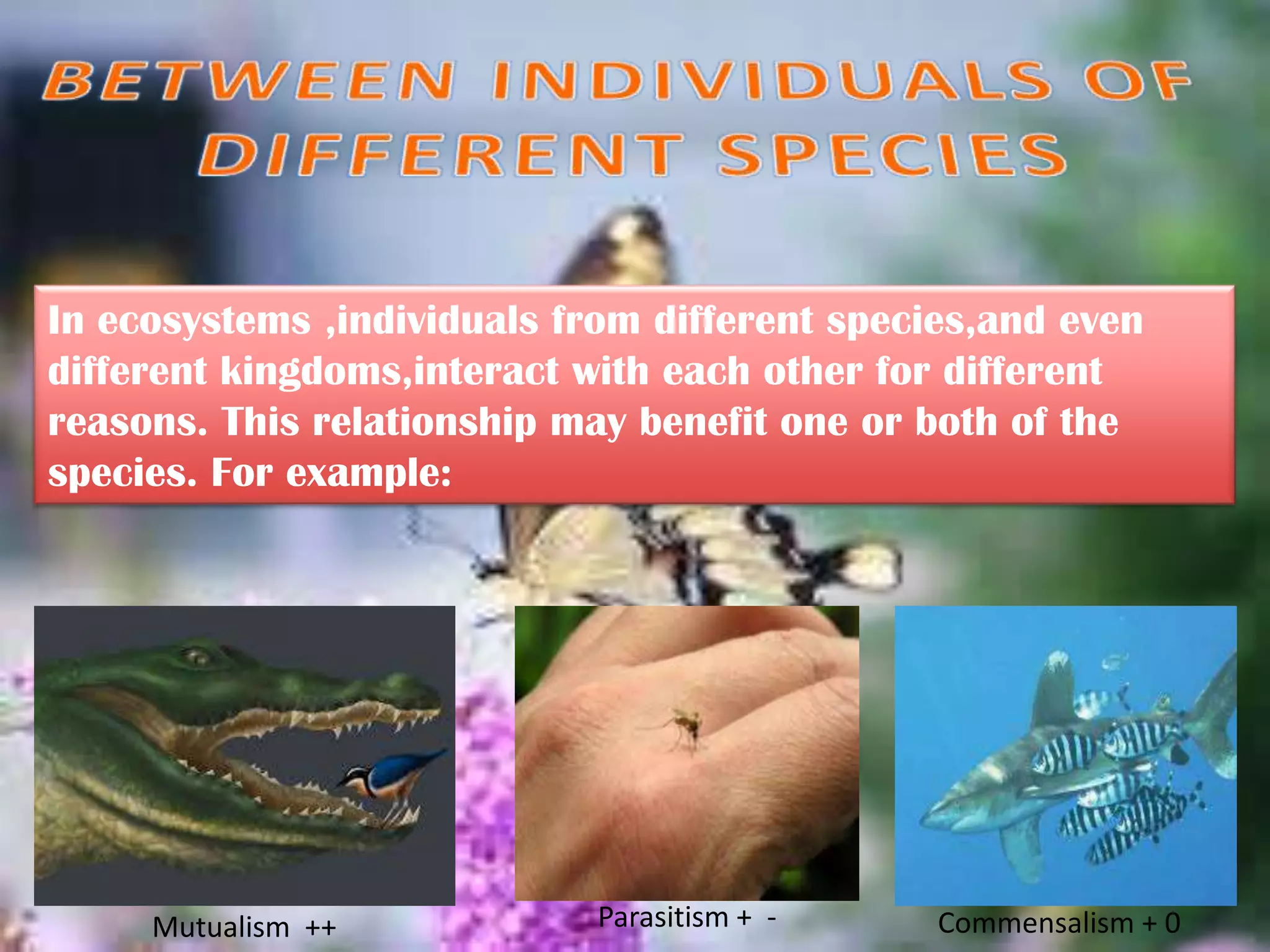 BETWEEN INDIVIDUALS OF DIFFERENT SPECIES

In ecosystems ,individuals from different species,and even different kingdoms,interact with each other for different reasons. This relationship may benefit one or both of the species. For example:

Mutualism ++

Parasitism + -

Commensalism + 0